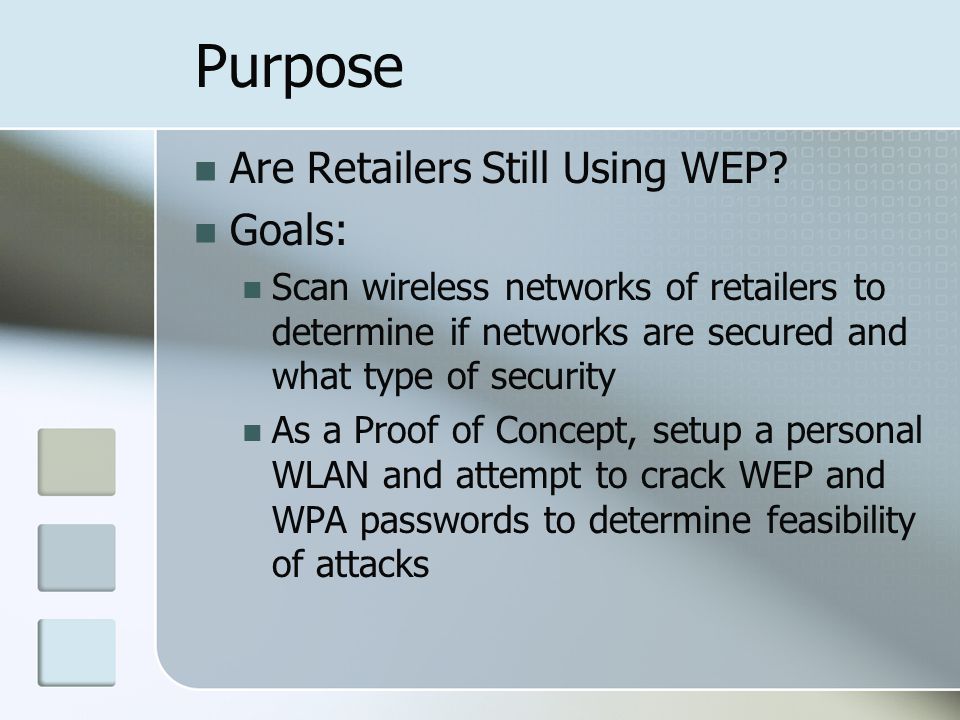 Purpose

Are Retailers Still Using WEP?

Goals:

Scan wireless networks of retailers to determine if networks are secured and what type of security

As a Proof of Concept, setup a personal WLAN and attempt to crack WEP and WPA passwords to determine feasibility of attacks